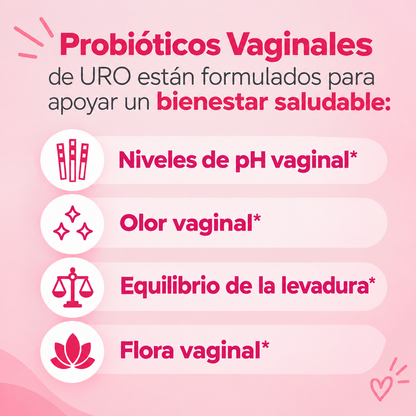 Probióticos Vaginales de URO están formulados para apoyar un bienestar saludable:

Niveles de pH vaginal*

Olor vaginal*

Equilibrio de la levadura*

Flora vaginal*